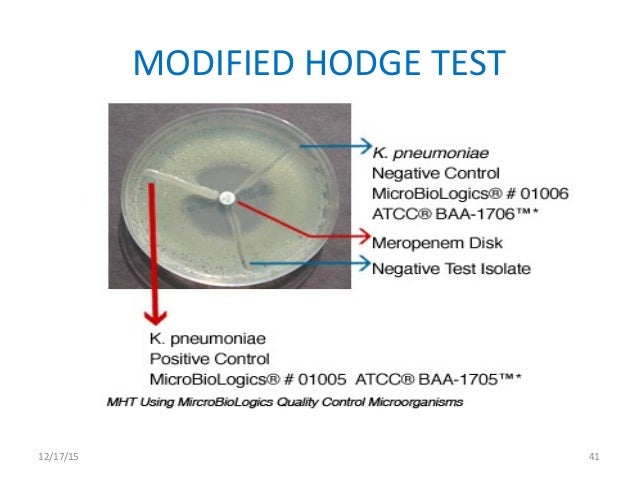 MODIFIED HODGE TEST

K. pneumoniae
Negative Control
MicroBioLogics® # 01006
ATCC® BAA-1706™*

Meropenem Disk

Negative Test Isolate

K. pneumoniae
Positive Control
MicroBioLogics® # 01005 ATCC® BAA-1705™*

MHT Using MircroBioLogics Quality Control Microorganisms

12/17/15

41